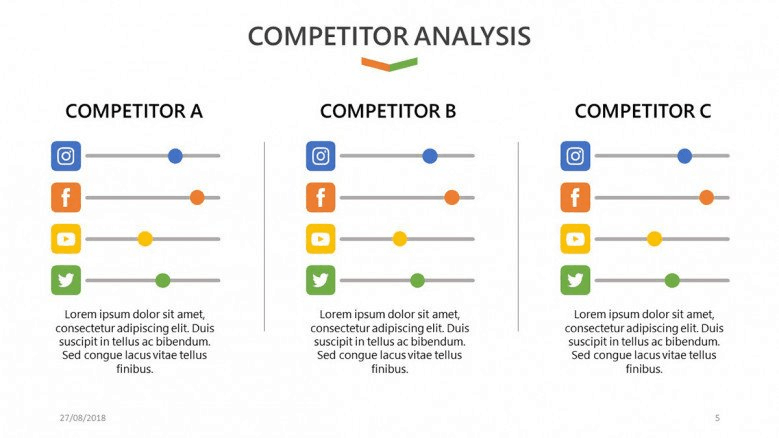 COMPETITOR ANALYSIS

COMPETITOR A

Lorem ipsum dolor sit amet, consectetur adipiscing elit. Duis suscipit in tellus ac bibendum. Sed congue lacus vitae tellus finibus.

COMPETITOR B

Lorem ipsum dolor sit amet, consectetur adipiscing elit. Duis suscipit in tellus ac bibendum. Sed congue lacus vitae tellus finibus.

COMPETITOR C

Lorem ipsum dolor sit amet, consectetur adipiscing elit. Duis suscipit in tellus ac bibendum. Sed congue lacus vitae tellus finibus.

27/08/2018

5